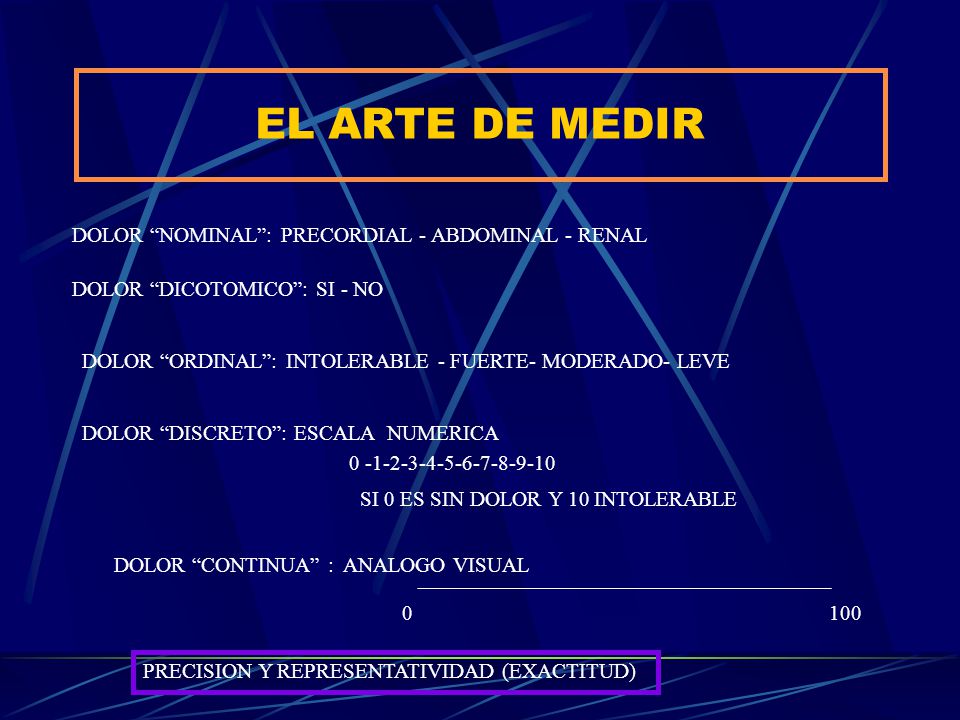 EL ARTE DE MEDIR

DOLOR “NOMINAL”: PRECORDIAL - ABDOMINAL - RENAL

DOLOR “DICOTOMICO”: SI - NO

DOLOR “ORDINAL”: INTOLERABLE - FUERTE- MODERADO- LEVE

DOLOR “DISCRETO”: ESCALA NUMERICA

0 -1-2-3-4-5-6-7-8-9-10

SI 0 ES SIN DOLOR Y 10 INTOLERABLE

DOLOR “CONTINUA” : ANALOGO VISUAL

0 100

PRECISION Y REPRESENTATIVIDAD (EXACTITUD)